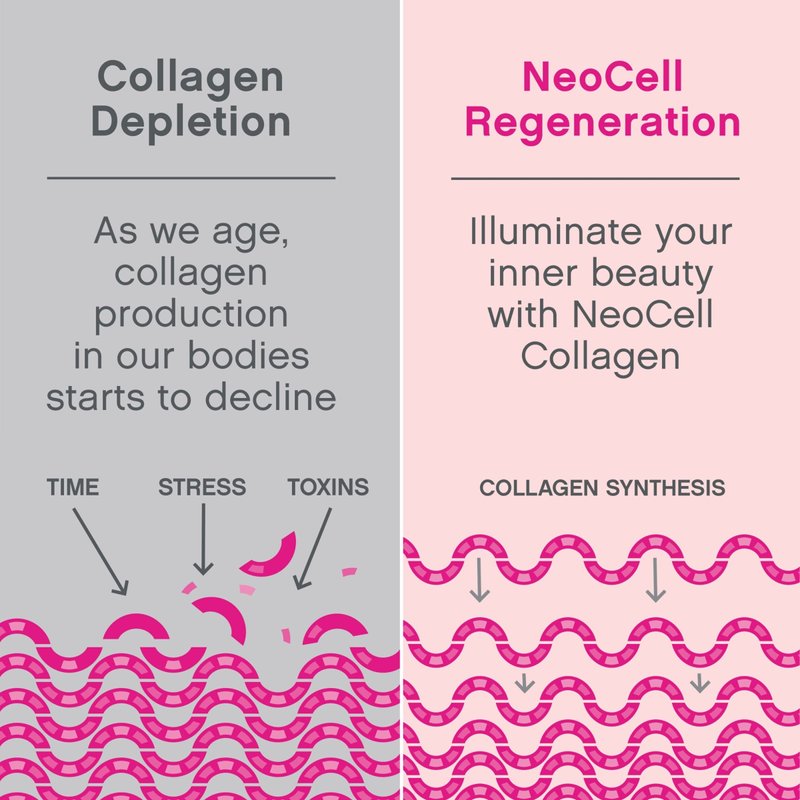 Collagen Depletion

As we age, collagen production in our bodies starts to decline

TIME STRESS TOXINS

NeoCell Regeneration

Illuminate your inner beauty with NeoCell Collagen

COLLAGEN SYNTHESIS